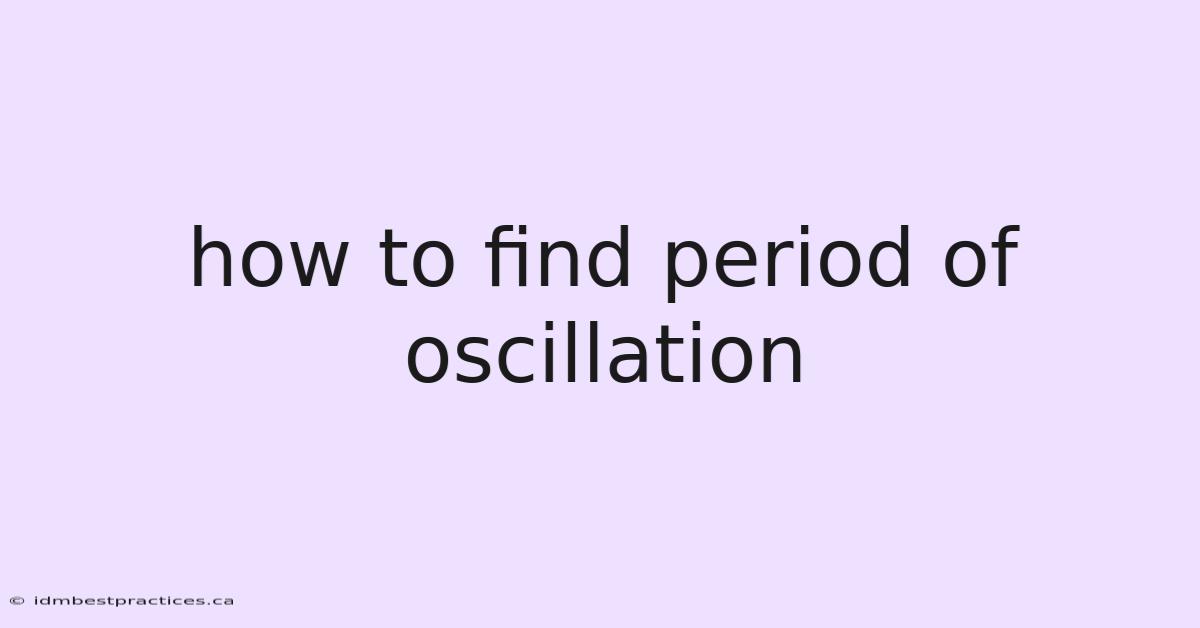 how to find period of oscillation

© idmbestpractices.ca